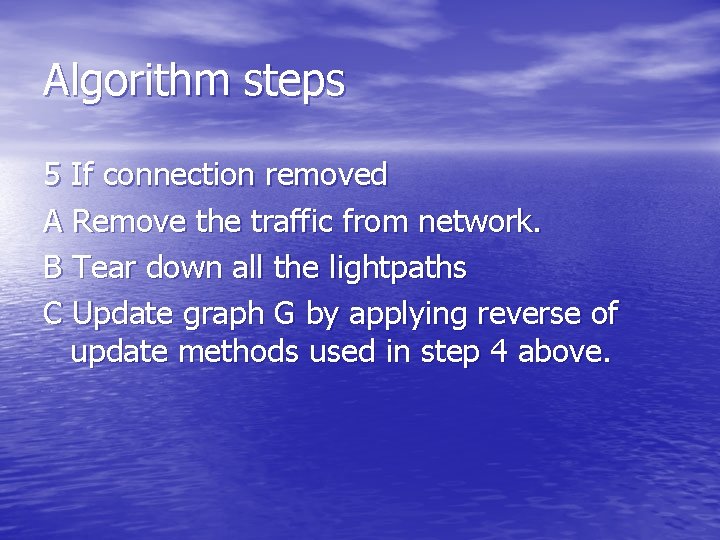 Algorithm steps

5 If connection removed

A Remove the traffic from network.

B Tear down all the lightpaths

C Update graph G by applying reverse of update methods used in step 4 above.